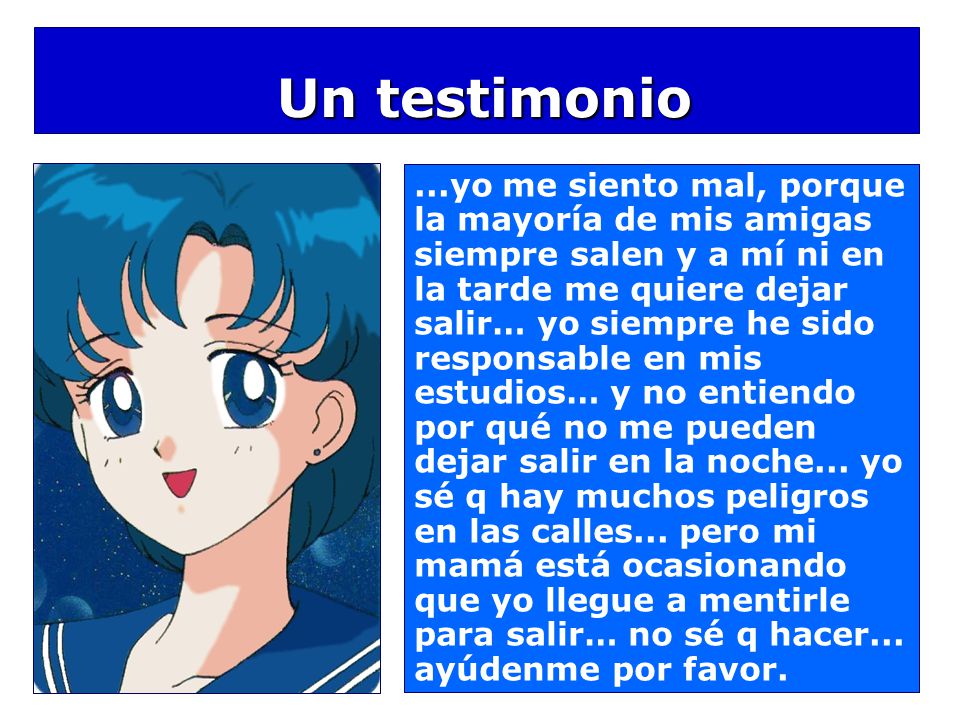 Un testimonio

...yo me siento mal, porque la mayoría de mis amigas siempre salen y a mí ni en la tarde me quiere dejar salir... yo siempre he sido responsable en mis estudios... y no entiendo por qué no me pueden dejar salir en la noche... yo sé q hay muchos peligros en las calles... pero mi mamá está ocasionando que yo llegue a mentirle para salir... no sé q hacer... ayúdenme por favor.